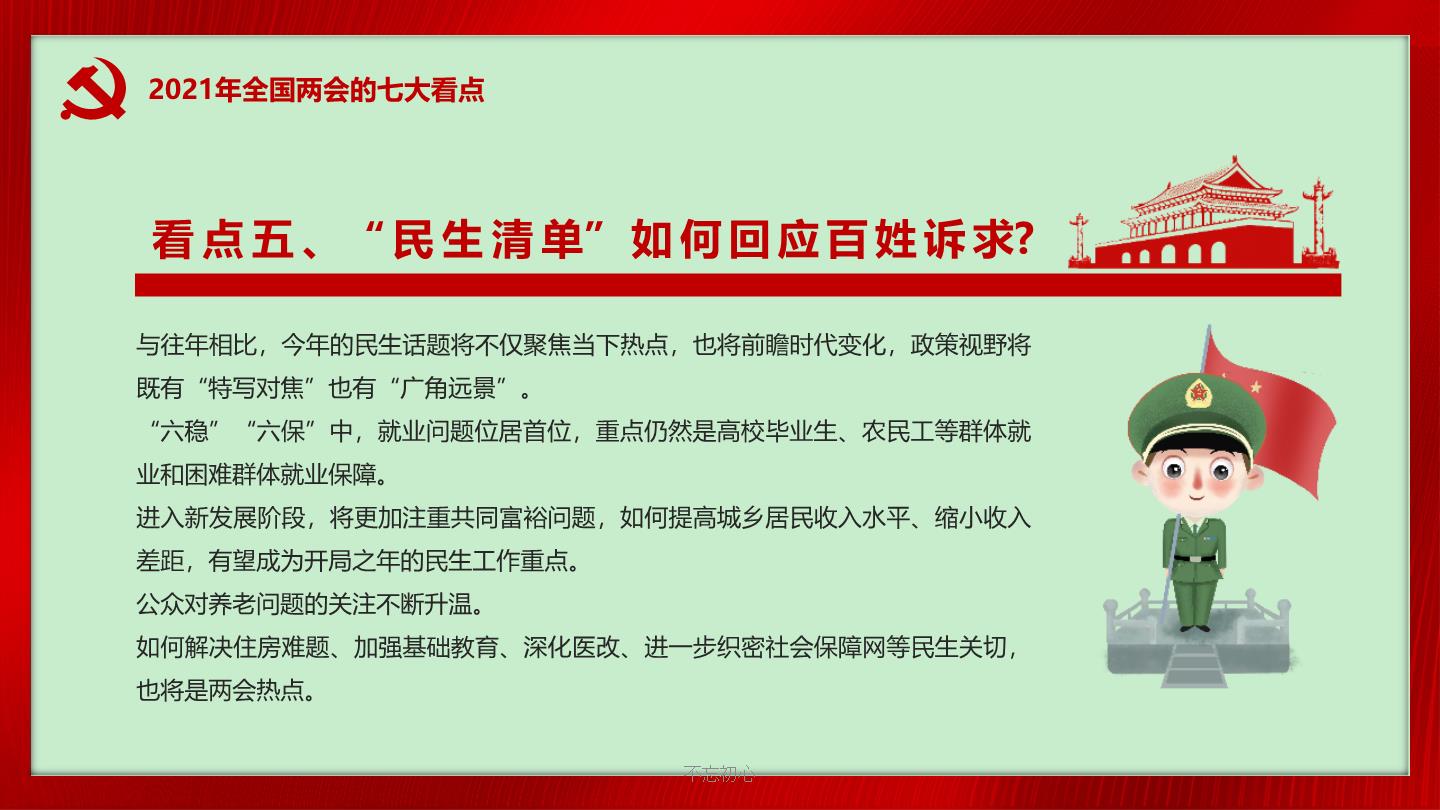 2021年全国两会的七大看点

看点五、“民生清单”如何回应百姓诉求?

与往年相比，今年的民生话题将不仅聚焦当下热点，也将前瞻时代变化，政策视野将既有“特写对焦”也有“广角远景”。

“六稳”“六保”中，就业问题位居首位，重点仍然是高校毕业生、农民工等群体就业和困难群体就业保障。

进入新发展阶段，将更加注重共同富裕问题，如何提高城乡居民收入水平、缩小收入差距，有望成为开局之年的民生工作重点。

公众对养老问题的关注不断升温。

如何解决住房难题、加强基础教育、深化医改、进一步织密社会保障网等民生关切，也将是两会热点。

不忘初心